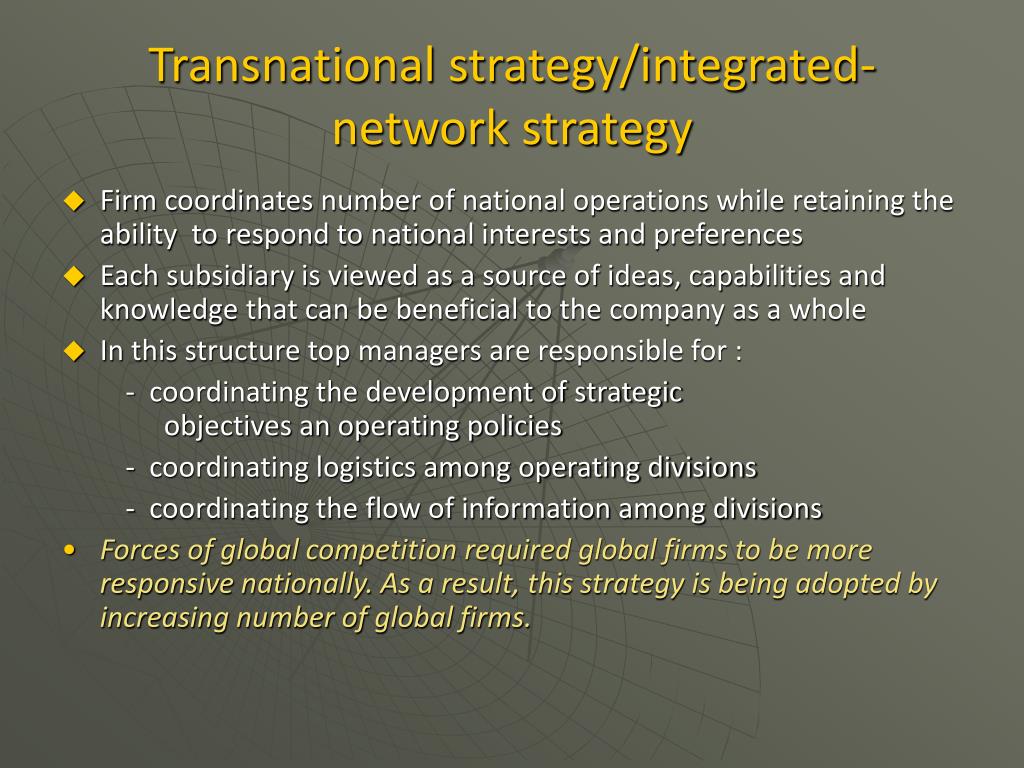 Transnational strategy/integrated-network strategy

◆ Firm coordinates number of national operations while retaining the ability to respond to national interests and preferences
◆ Each subsidiary is viewed as a source of ideas, capabilities and knowledge that can be beneficial to the company as a whole
◆ In this structure top managers are responsible for :
- coordinating the development of strategic objectives an operating policies
- coordinating logistics among operating divisions
- coordinating the flow of information among divisions
• Forces of global competition required global firms to be more responsive nationally. As a result, this strategy is being adopted by increasing number of global firms.